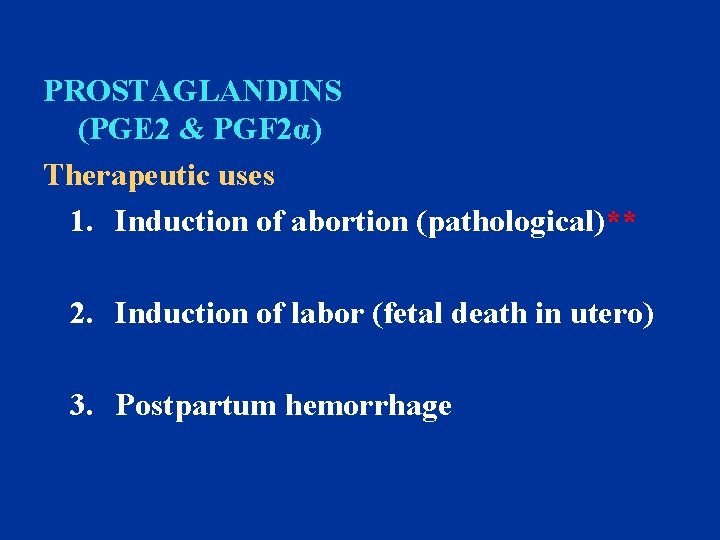 PROSTAGLANDINS
(PGE2 & PGF2α)

Therapeutic uses

1. Induction of abortion (pathological)**

2. Induction of labor (fetal death in utero)

3. Postpartum hemorrhage